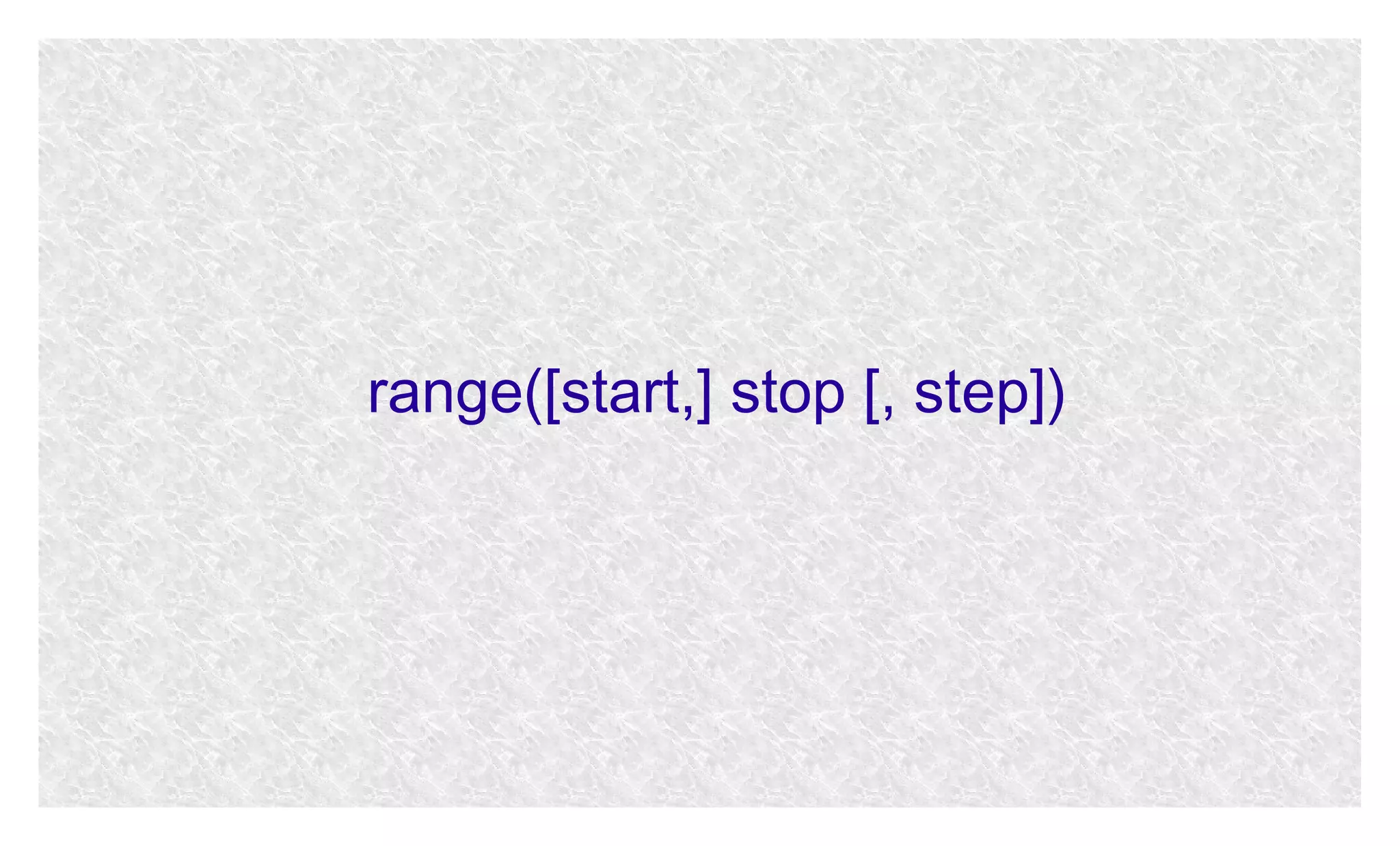 range([start,] stop [, step])